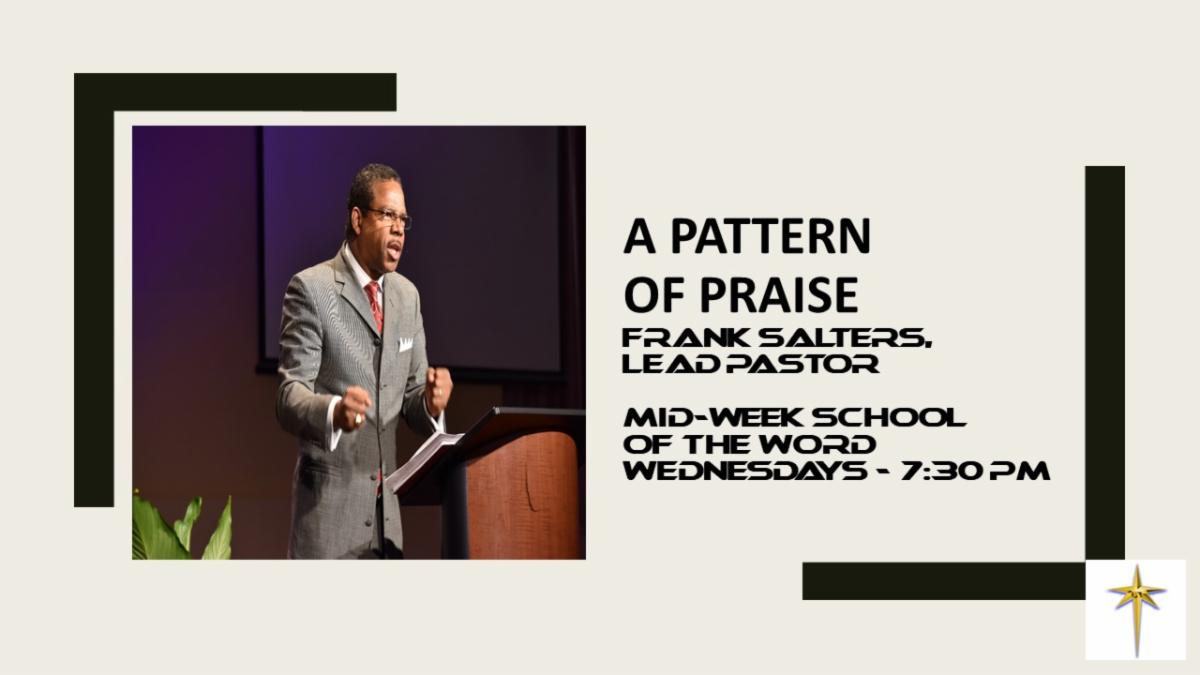 A PATTERN OF PRAISE
FRANK SALTERS, LEAD PASTOR

MID-WEEK SCHOOL OF THE WORD
WEDNESDAYS - 7:30 PM